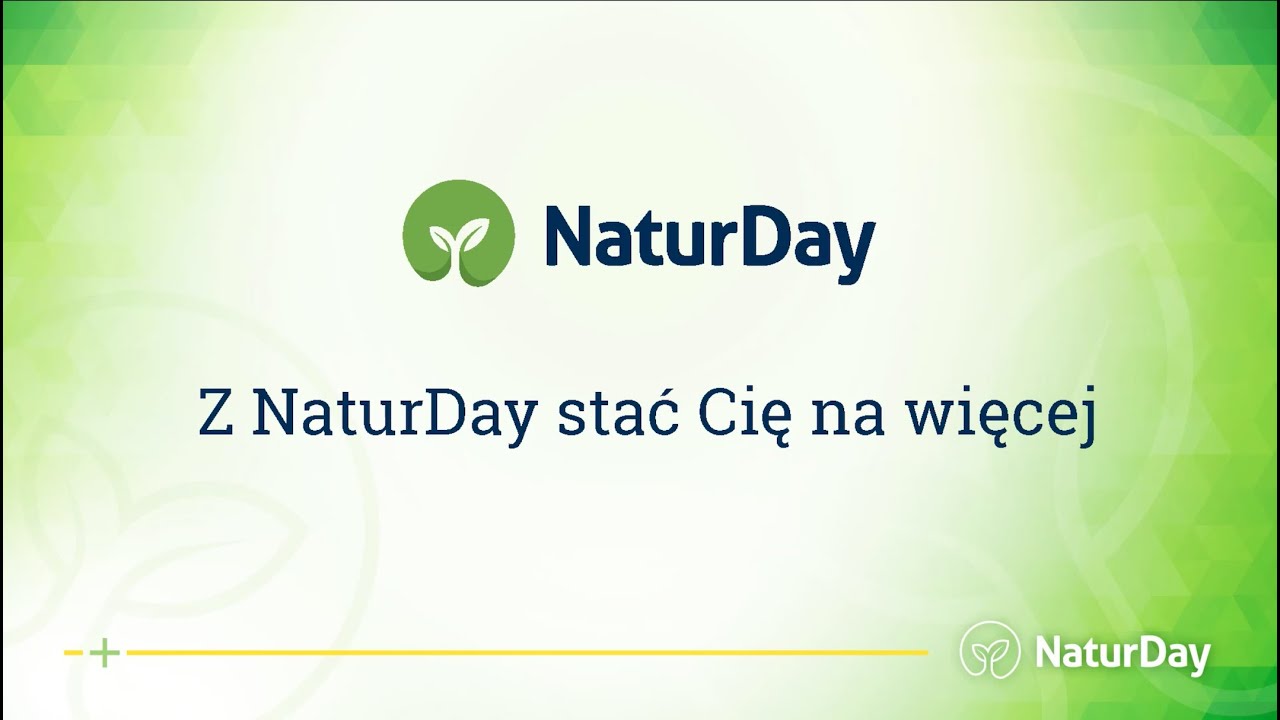 NaturDay

Z NaturDay stać Cię na więcej

NaturDay